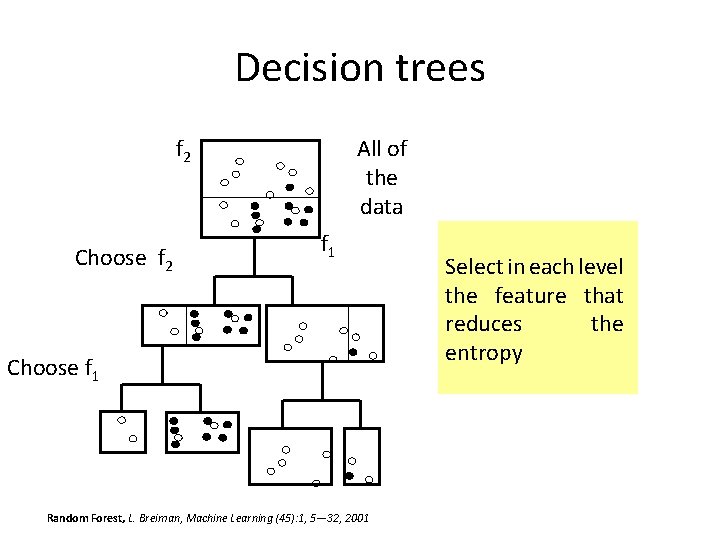 Decision trees

$f_2$

All of the data

$f_1$

Choose $f_2$

Choose $f_1$

Select in each level the feature that reduces the entropy

Random Forest, L. Breiman, Machine Learning (45):1, 5—32, 2001